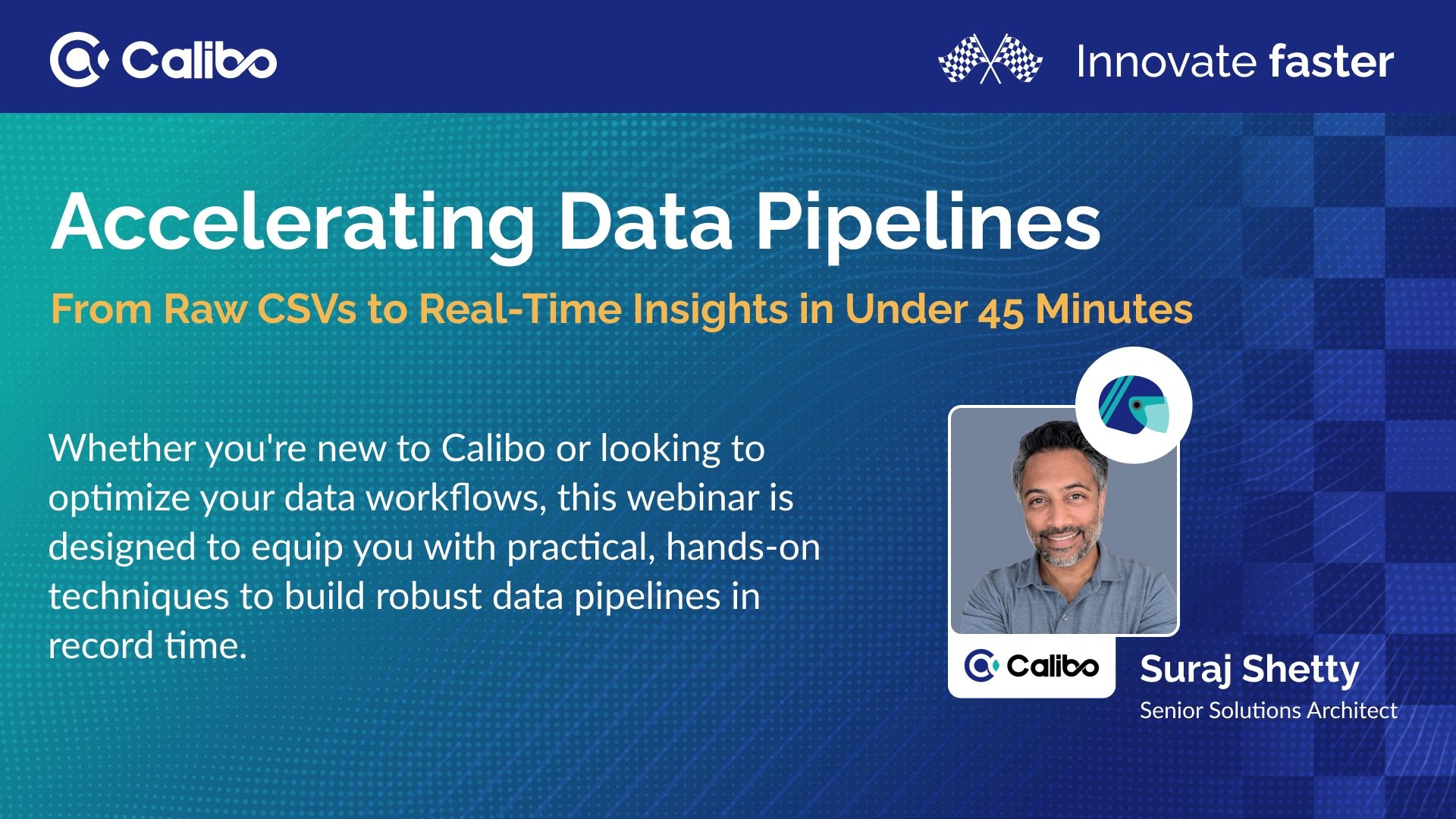 Calibo

Innovate faster

Accelerating Data Pipelines

From Raw CSVs to Real-Time Insights in Under 45 Minutes

Whether you're new to Calibo or looking to optimize your data workflows, this webinar is designed to equip you with practical, hands-on techniques to build robust data pipelines in record time.

Calibo

Suraj Shetty
Senior Solutions Architect